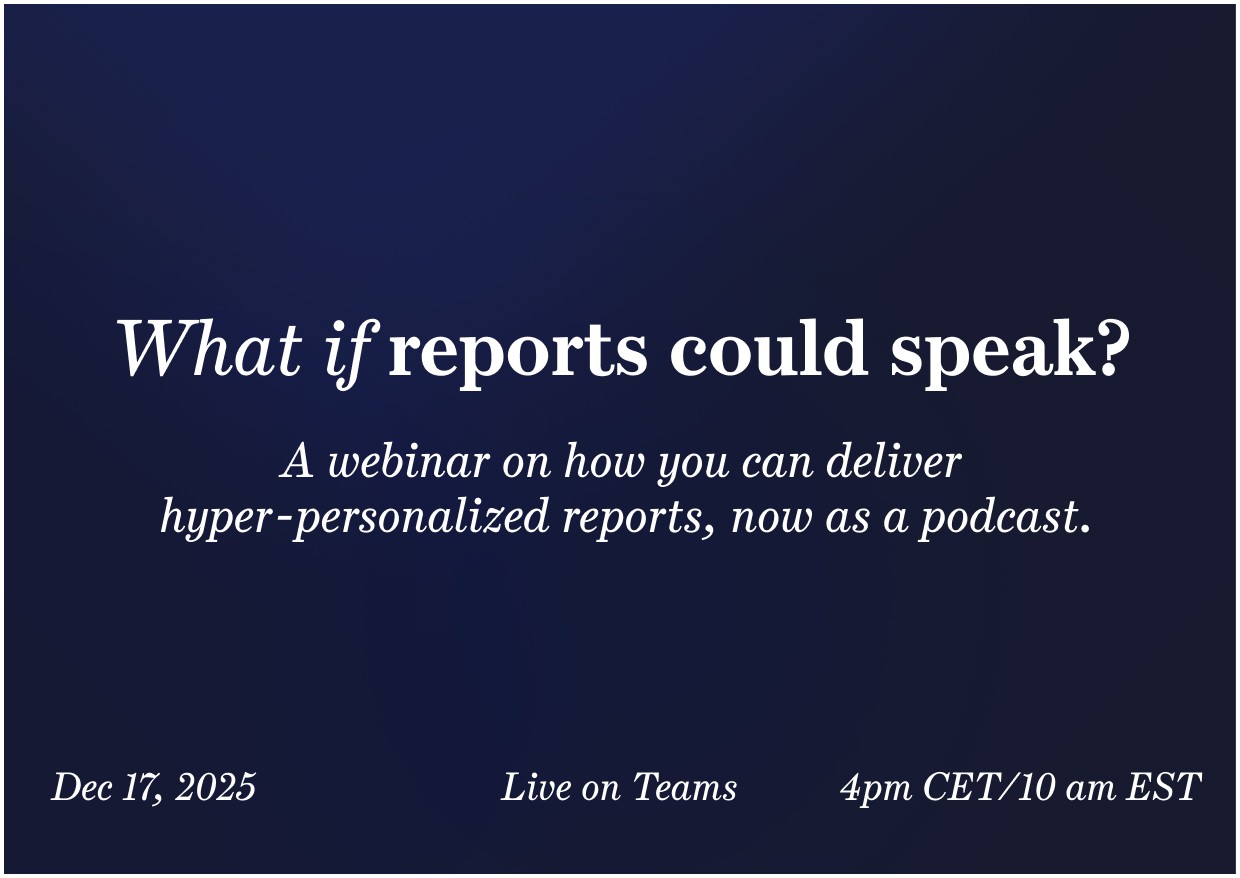 What if reports could speak?

A webinar on how you can deliver hyper-personalized reports, now as a podcast.

Dec 17, 2025

Live on Teams

4pm CET/10 am EST